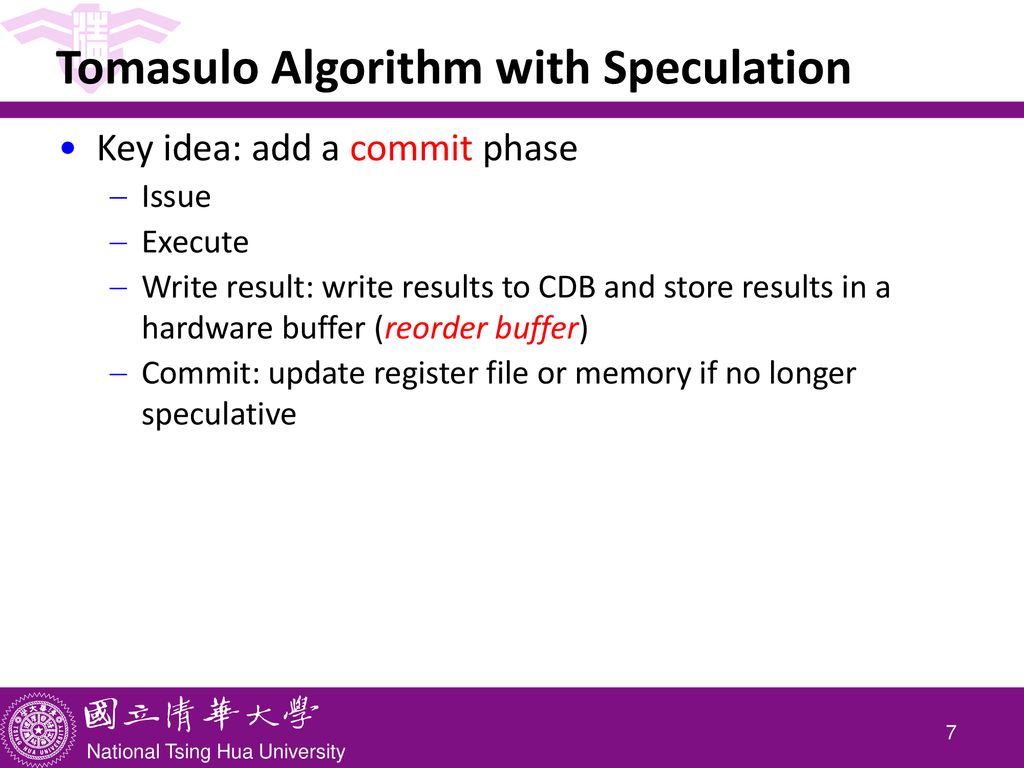 Tomasulo Algorithm with Speculation

• Key idea: add a commit phase
  – Issue
  – Execute
  – Write result: write results to CDB and store results in a hardware buffer (reorder buffer)
  – Commit: update register file or memory if no longer speculative

國立清華大學
National Tsing Hua University

7